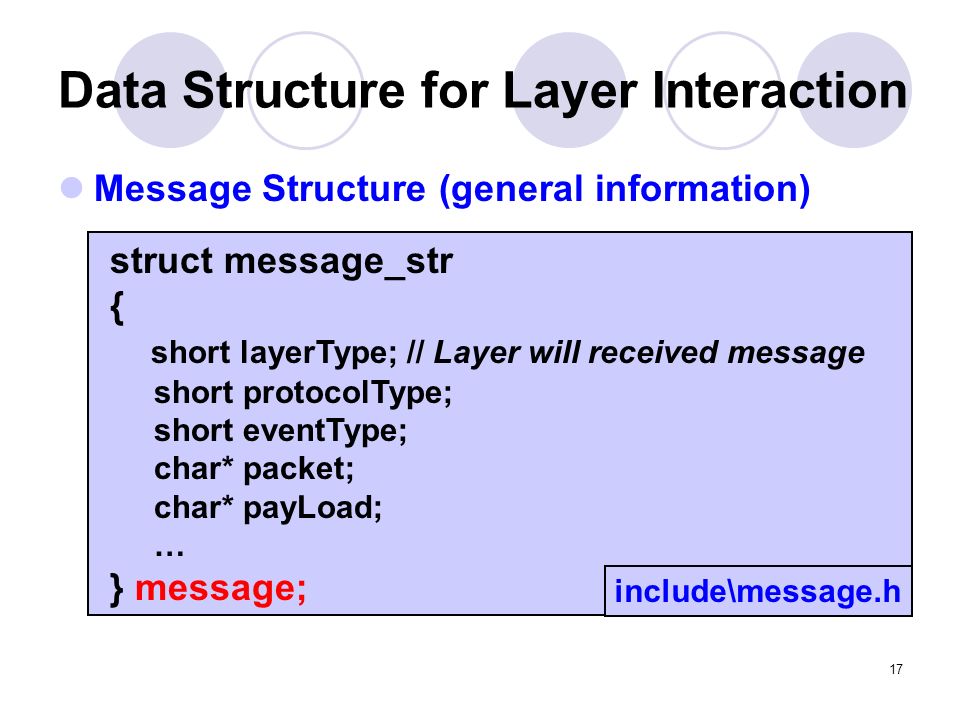 Data Structure for Layer Interaction

Message Structure (general information)

struct message_str
{
short layerType; // Layer will received message
short protocolType;
short eventType;
char* packet;
char* payLoad;
…
} message;

include\message.h

17